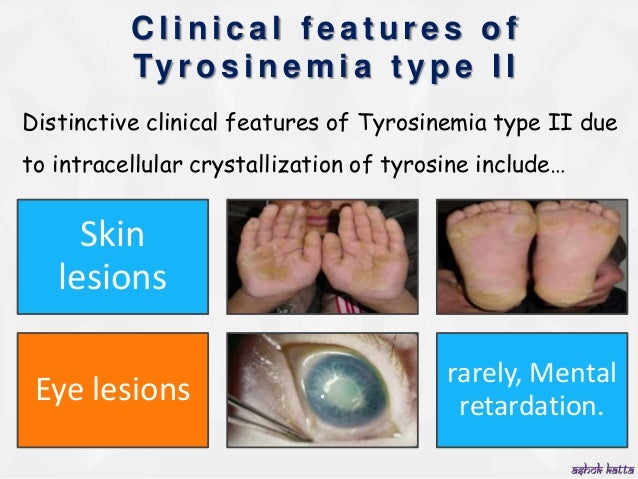 Clinical features of Tyrosinemia type II

Distinctive clinical features of Tyrosinemia type II due to intracellular crystallization of tyrosine include…

Skin lesions

Eye lesions

rarely, Mental retardation.

ashok katta